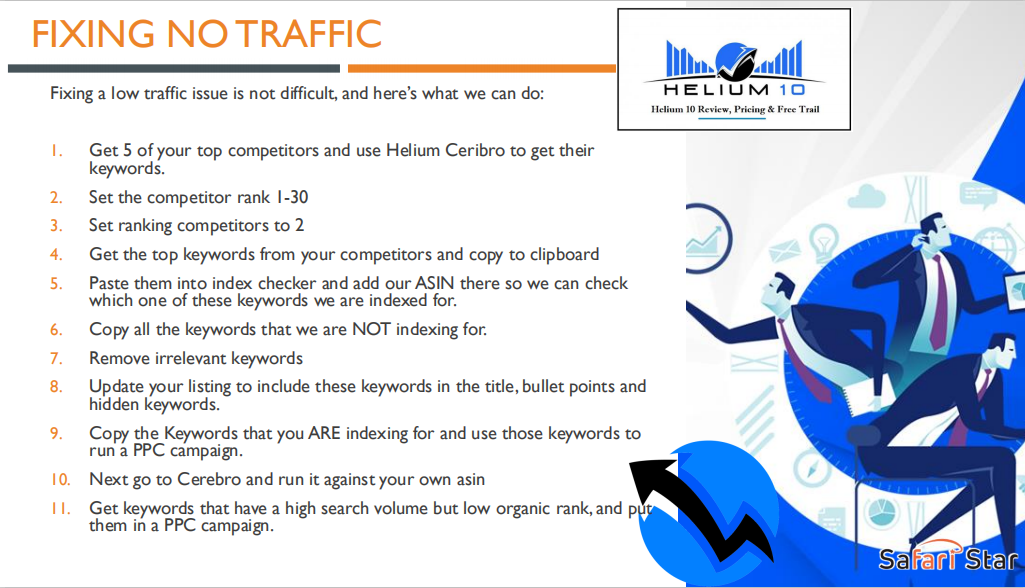 FIXING NO TRAFFIC

HELIUM 10
Helium 10 Review, Pricing & Free Trail

Fixing a low traffic issue is not difficult, and here's what we can do:

1. Get 5 of your top competitors and use Helium Ceribro to get their keywords.
2. Set the competitor rank 1-30
3. Set ranking competitors to 2
4. Get the top keywords from your competitors and copy to clipboard
5. Paste them into index checker and add our ASIN there so we can check which one of these keywords we are indexed for.
6. Copy all the keywords that we are NOT indexing for.
7. Remove irrelevant keywords
8. Update your listing to include these keywords in the title, bullet points and hidden keywords.
9. Copy the Keywords that you ARE indexing for and use those keywords to run a PPC campaign.
10. Next go to Cerebro and run it against your own asin
11. Get keywords that have a high search volume but low organic rank, and put them in a PPC campaign.

Safari Star